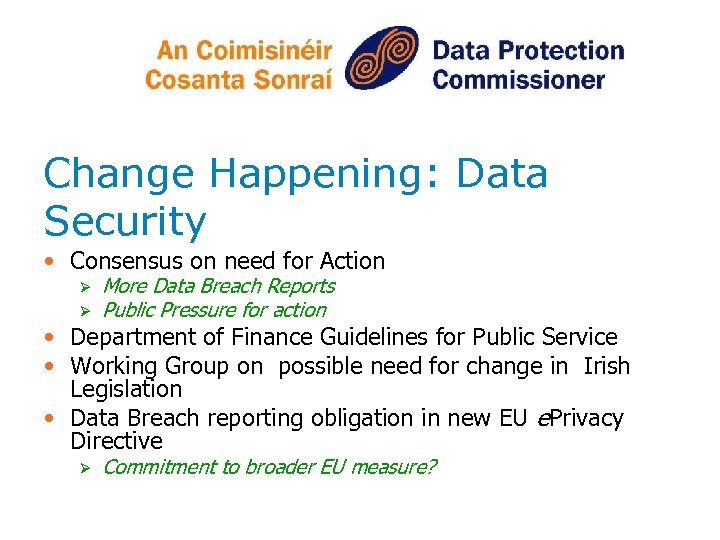 An Coimisinéir Cosanta Sonraí

Data Protection Commissioner

Change Happening: Data Security

• Consensus on need for Action
  ➢ More Data Breach Reports
  ➢ Public Pressure for action
• Department of Finance Guidelines for Public Service
• Working Group on possible need for change in Irish Legislation
• Data Breach reporting obligation in new EU ePrivacy Directive
  ➢ Commitment to broader EU measure?